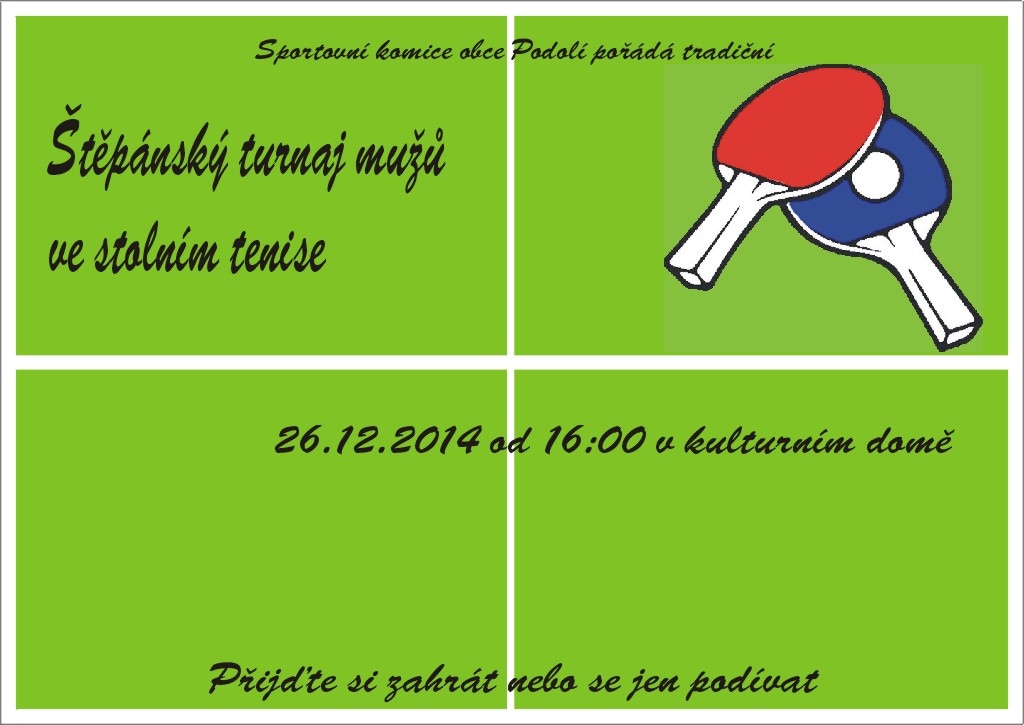 Sportovní komice obce Podolí pořádá tradiční

Štěpánský turnaj mužů ve stolním tenise

26.12.2014 od 16:00 v kulturním domě

Přijďte si zahrát nebo se jen podívat